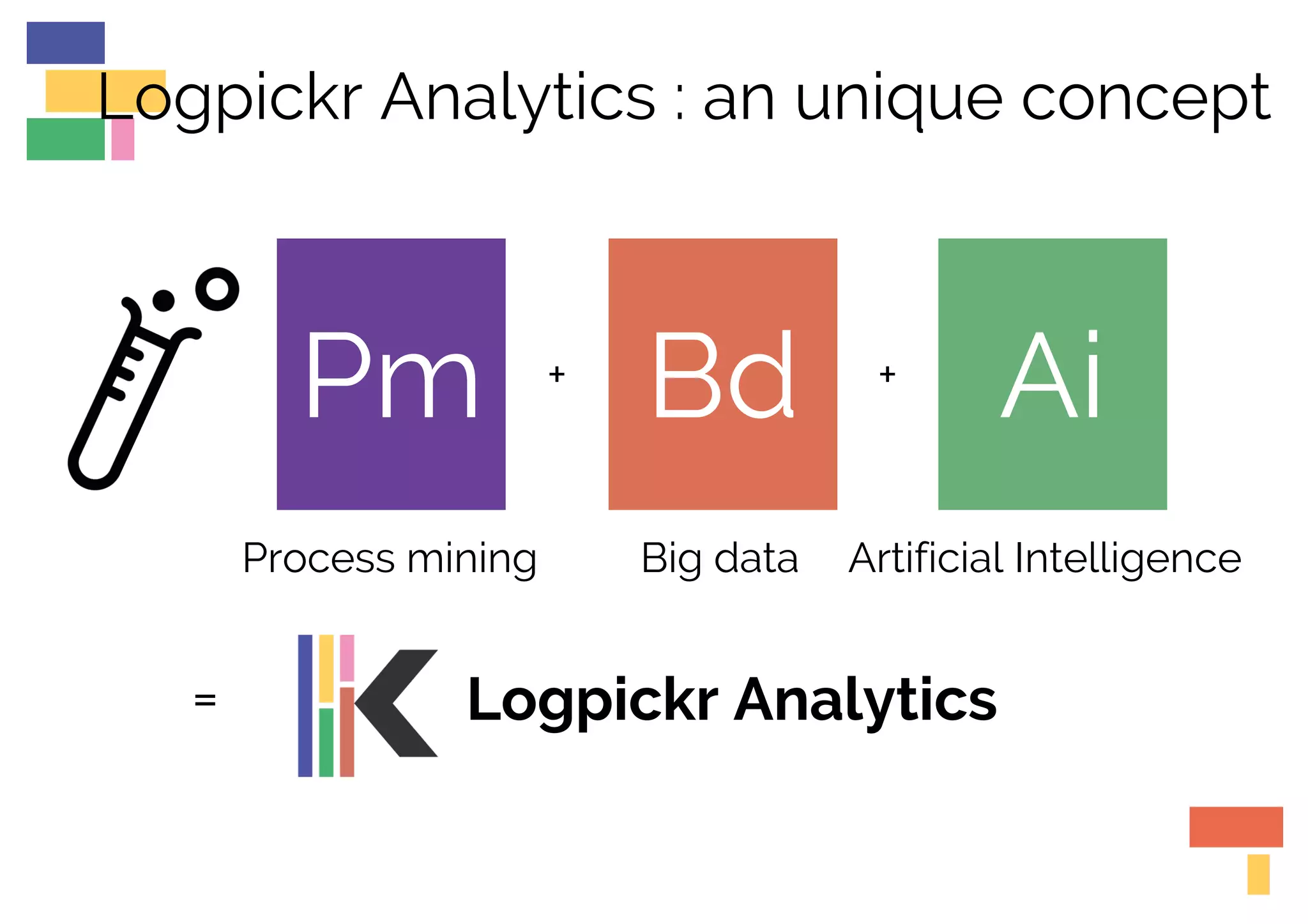 Logpickr Analytics : an unique concept

Pm + Bd + Ai

Process mining Big data Artificial Intelligence

= Logpickr Analytics